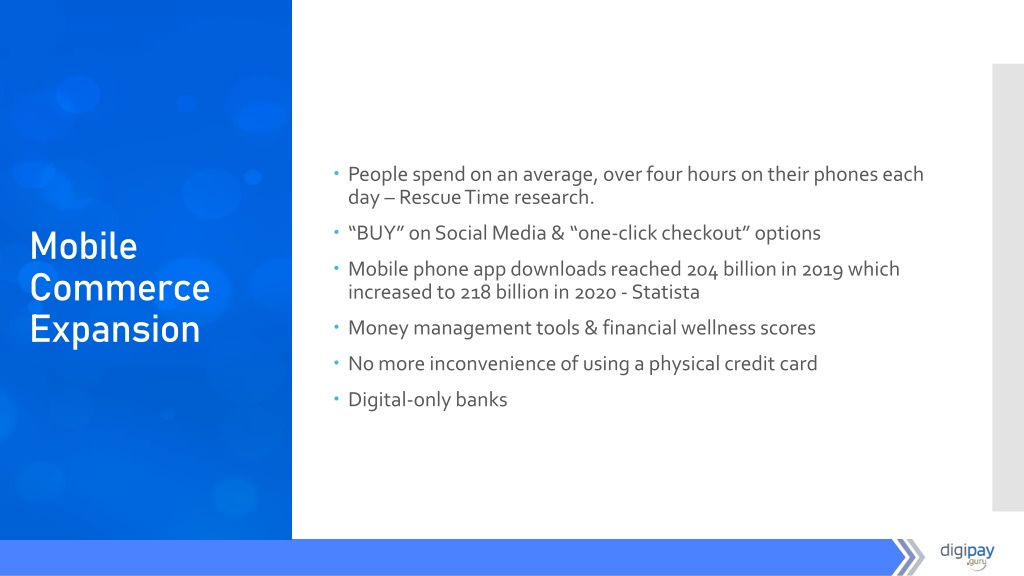 Mobile Commerce Expansion

• People spend on an average, over four hours on their phones each day – Rescue Time research.

• “BUY” on Social Media & “one-click checkout” options

• Mobile phone app downloads reached 204 billion in 2019 which increased to 218 billion in 2020 - Statista

• Money management tools & financial wellness scores

• No more inconvenience of using a physical credit card

• Digital-only banks

digipay guru